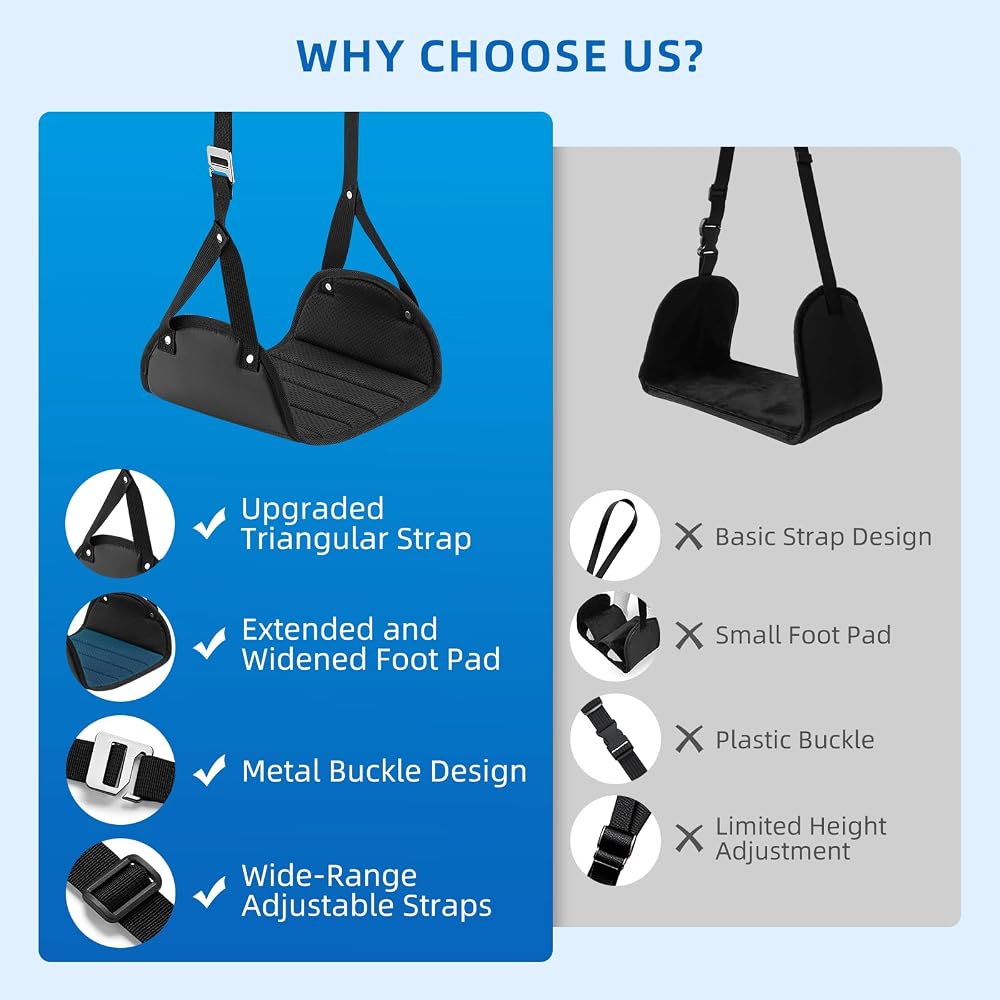 WHY CHOOSE US?

✓ Upgraded Triangular Strap

✓ Extended and Widened Foot Pad

✓ Metal Buckle Design

✓ Wide-Range Adjustable Straps

✕ Basic Strap Design

✕ Small Foot Pad

✕ Plastic Buckle

✕ Limited Height Adjustment